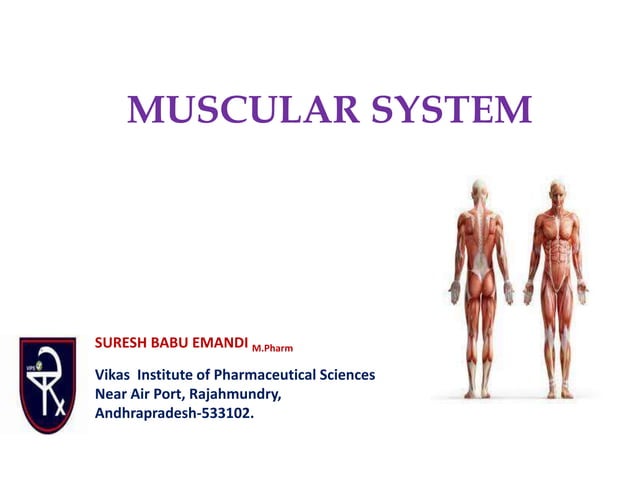 MUSCULAR SYSTEM

VIPS

Rx

SURESH BABU EMANDI M.Pharm

Vikas Institute of Pharmaceutical Sciences
Near Air Port, Rajahmundry,
Andhrapradesh-533102.